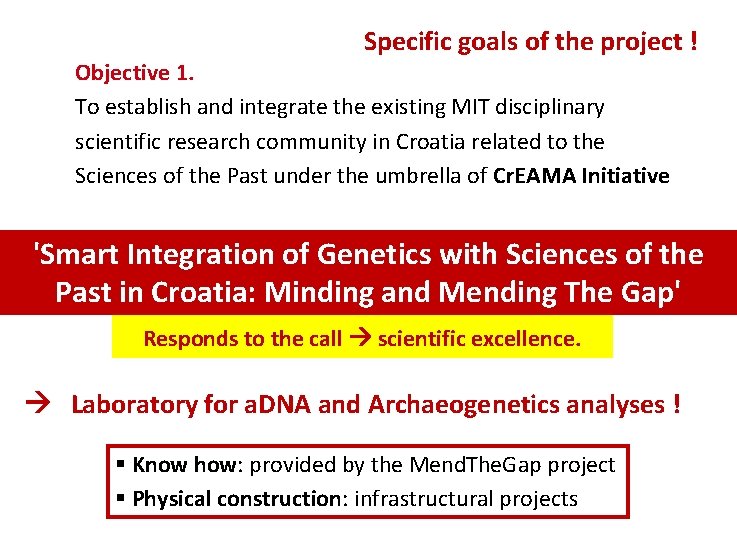 Specific goals of the project !

Objective 1.

To establish and integrate the existing MIT disciplinary scientific research community in Croatia related to the Sciences of the Past under the umbrella of CrEAMA Initiative

'Smart Integration of Genetics with Sciences of the Past in Croatia: Minding and Mending The Gap'

Responds to the call → scientific excellence.

→ Laboratory for aDNA and Archaeogenetics analyses !

▪ Know how: provided by the MendTheGap project
▪ Physical construction: infrastructural projects